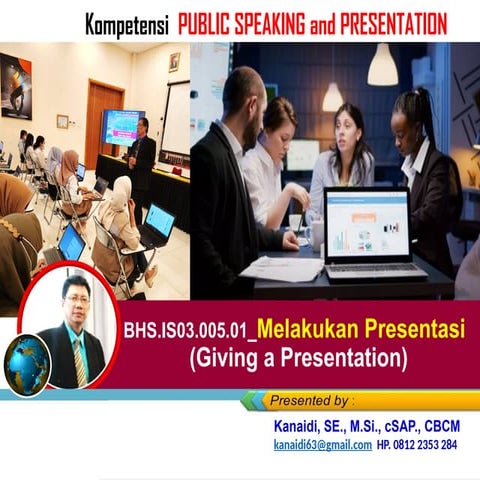 Kompetensi PUBLIC SPEAKING and PRESENTATION

BHS.IS03.005.01_Melakukan Presentasi
(Giving a Presentation)

Presented by :

Kanaidi, SE., M.Si., cSAP., CBCM
kanaidi63@gmail.com HP. 0812 2353 284